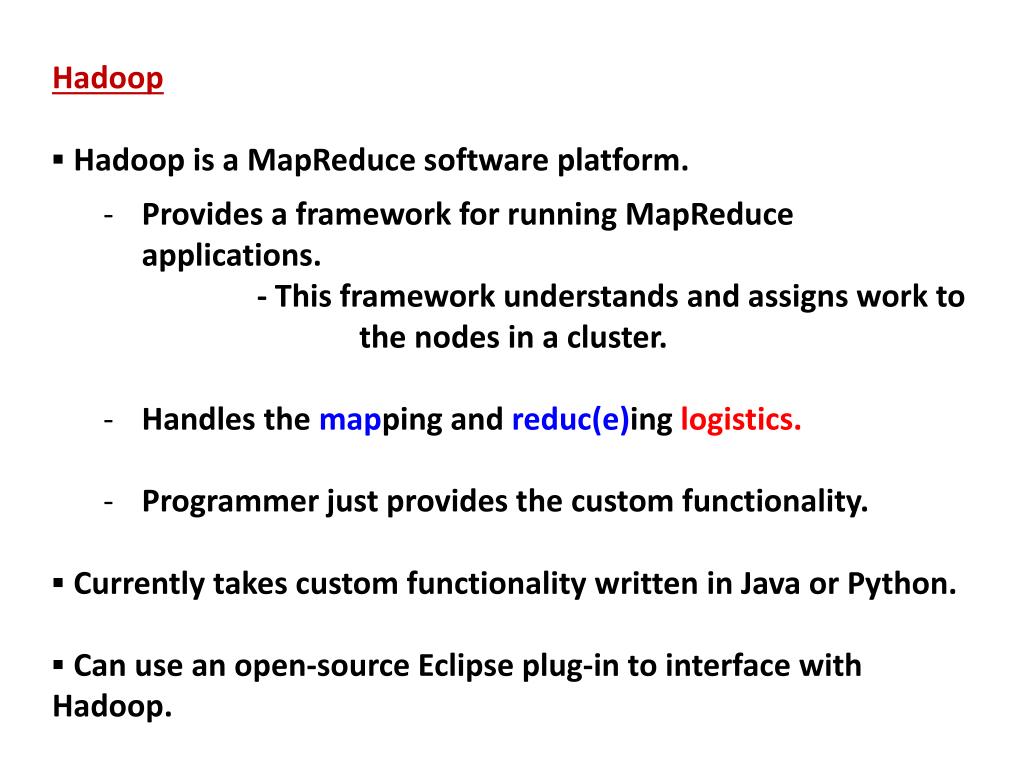 Hadoop

▪ Hadoop is a MapReduce software platform.

- Provides a framework for running MapReduce applications.

- This framework understands and assigns work to the nodes in a cluster.

- Handles the mapping and reduc(e)ing logistics.

- Programmer just provides the custom functionality.

▪ Currently takes custom functionality written in Java or Python.

▪ Can use an open-source Eclipse plug-in to interface with Hadoop.